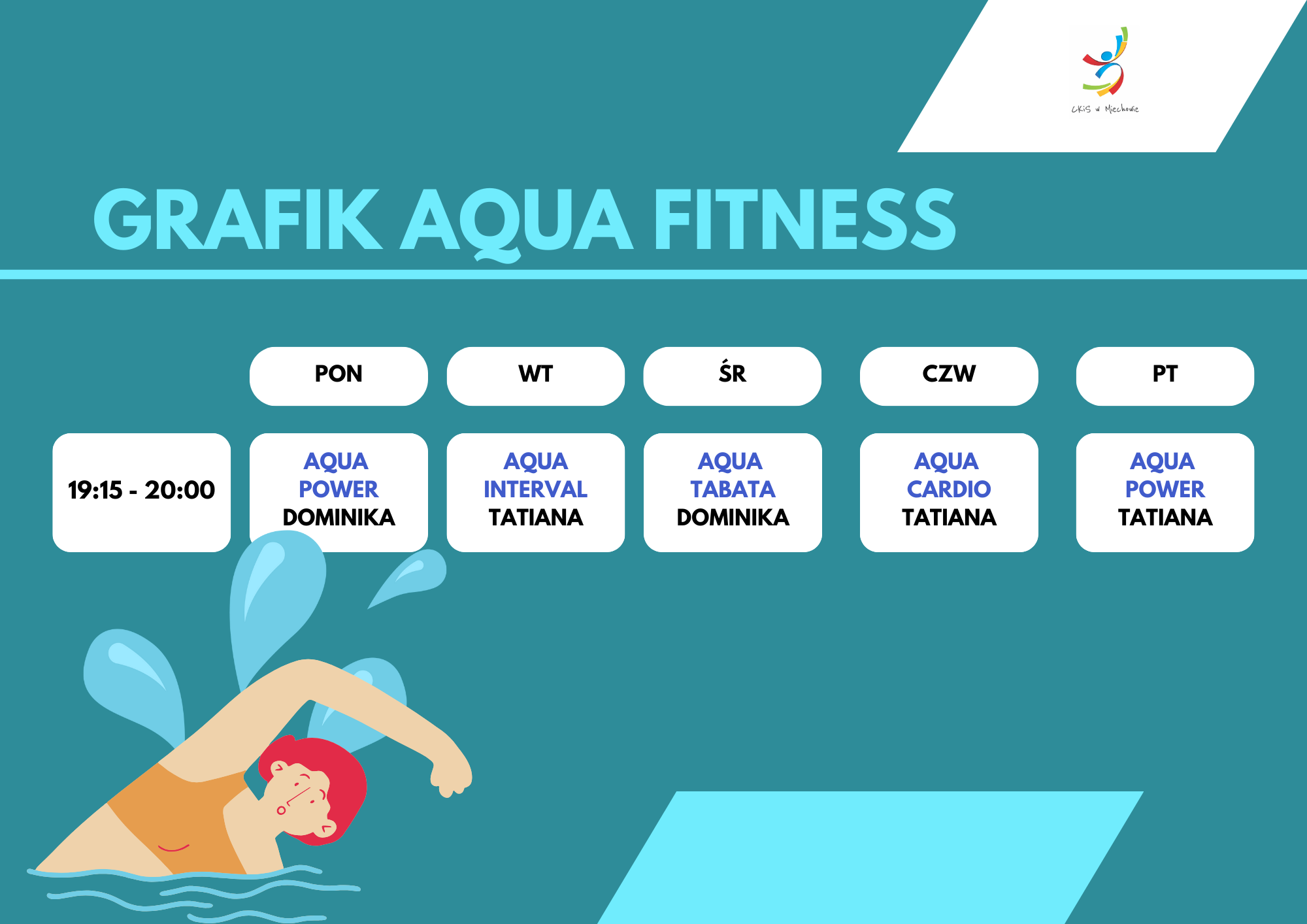 CKiS w Miechowie

GRAFIK AQUA FITNESS

| | PON | WT | ŚR | CZW | PT |
|---|---|---|---|---|---|
| 19:15 - 20:00 | AQUA POWER DOMINIKA | AQUA INTERVAL TATIANA | AQUA TABATA DOMINIKA | AQUA CARDIO TATIANA | AQUA POWER TATIANA |